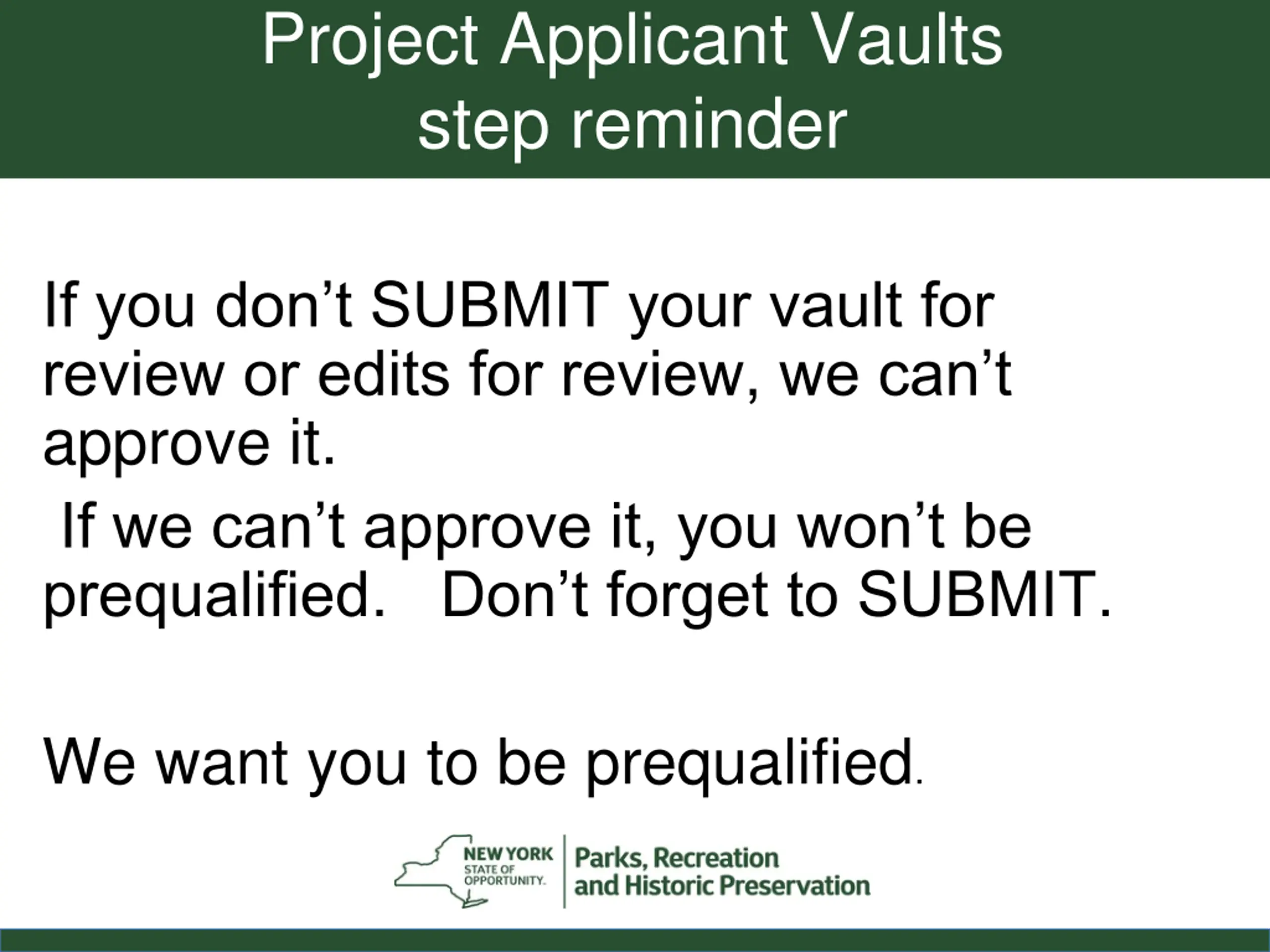 Project Applicant Vaults
step reminder

If you don’t SUBMIT your vault for review or edits for review, we can’t approve it.

If we can’t approve it, you won’t be prequalified. Don’t forget to SUBMIT.

We want you to be prequalified.

NEW YORK STATE OF OPPORTUNITY. Parks, Recreation and Historic Preservation